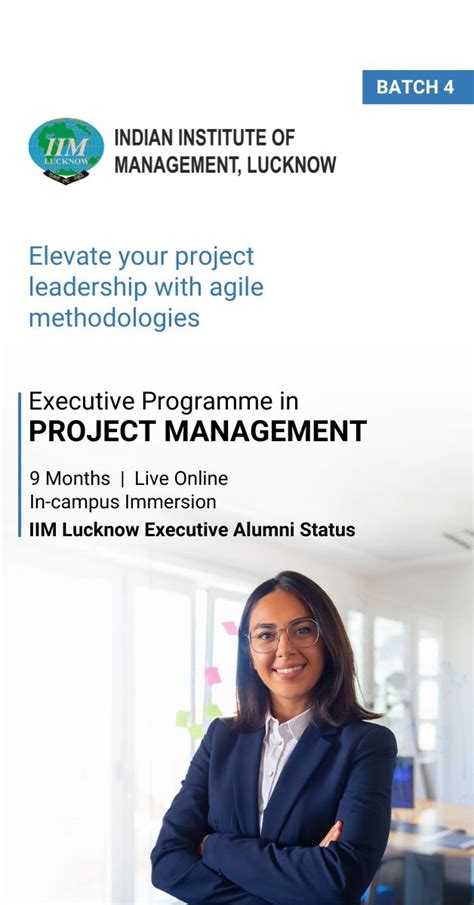 BATCH 4

IIM LUCKNOW

INDIAN INSTITUTE OF MANAGEMENT, LUCKNOW

Elevate your project leadership with agile methodologies

Executive Programme in
PROJECT MANAGEMENT

9 Months | Live Online
In-campus Immersion
IIM Lucknow Executive Alumni Status